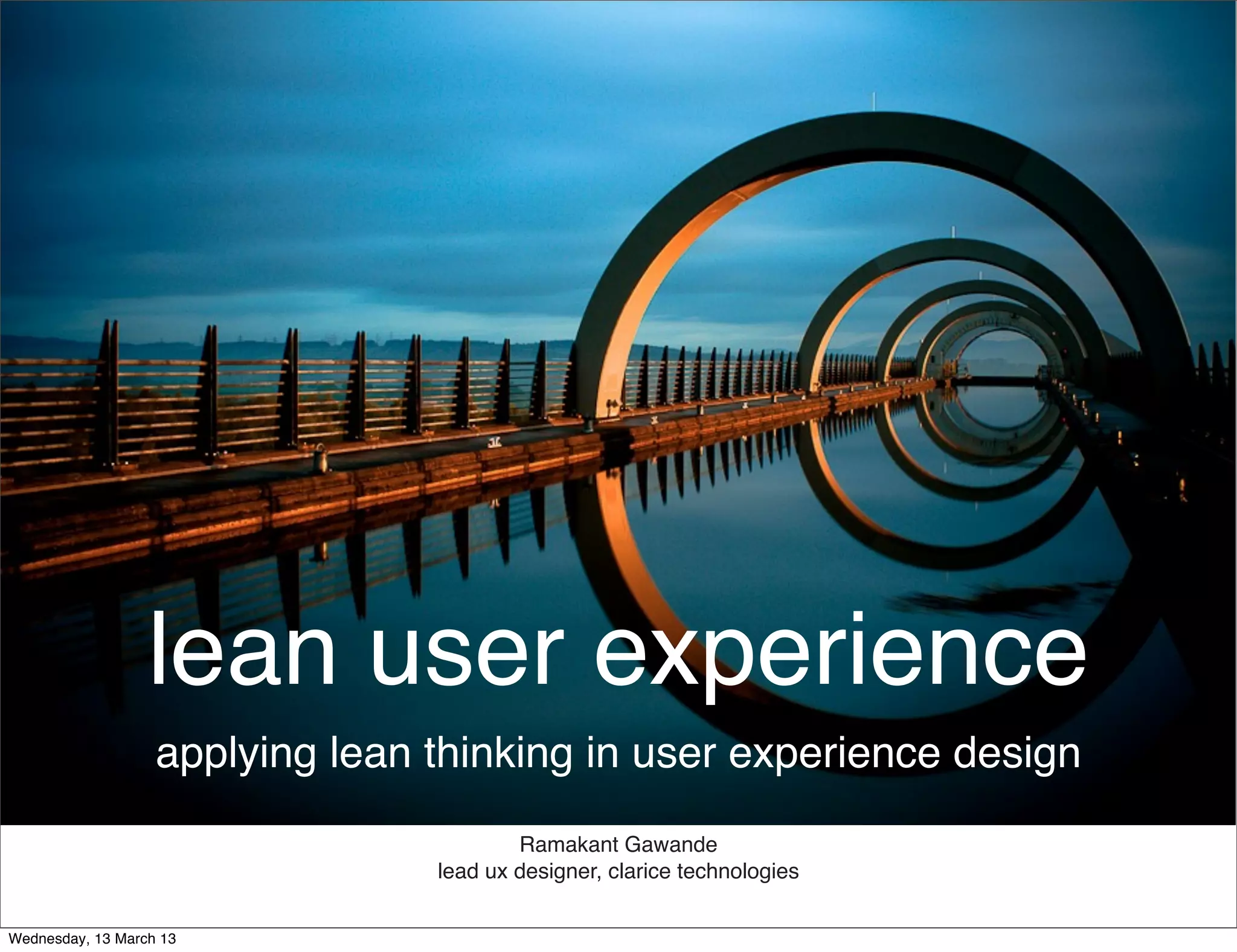 lean user experience

applying lean thinking in user experience design

Ramakant Gawande
lead ux designer, clarice technologies

Wednesday, 13 March 13